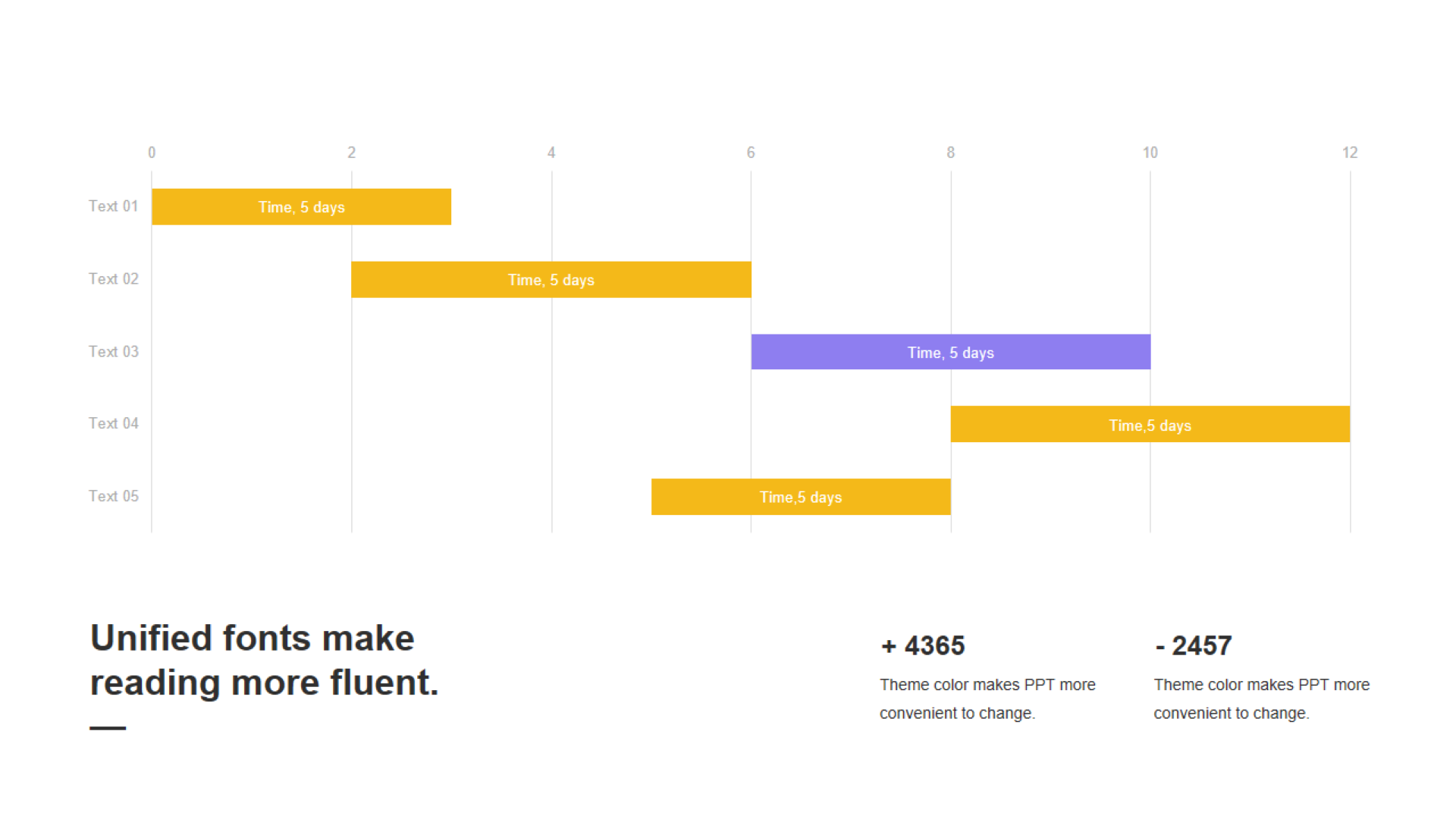 0 2 4 6 8 10 12

Text 01 Time, 5 days

Text 02 Time, 5 days

Text 03 Time, 5 days

Text 04 Time,5 days

Text 05 Time,5 days

Unified fonts make reading more fluent.

+ 4365

Theme color makes PPT more convenient to change.

- 2457

Theme color makes PPT more convenient to change.